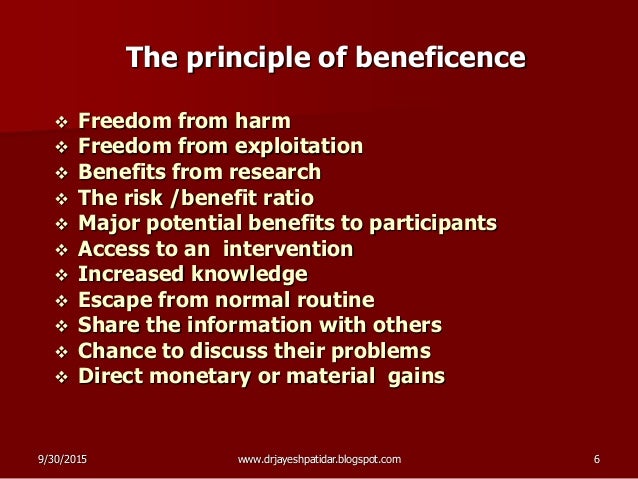 The principle of beneficence

❖ Freedom from harm
❖ Freedom from exploitation
❖ Benefits from research
❖ The risk /benefit ratio
❖ Major potential benefits to participants
❖ Access to an intervention
❖ Increased knowledge
❖ Escape from normal routine
❖ Share the information with others
❖ Chance to discuss their problems
❖ Direct monetary or material gains

9/30/2015 www.drjayeshpatidar.blogspot.com 6